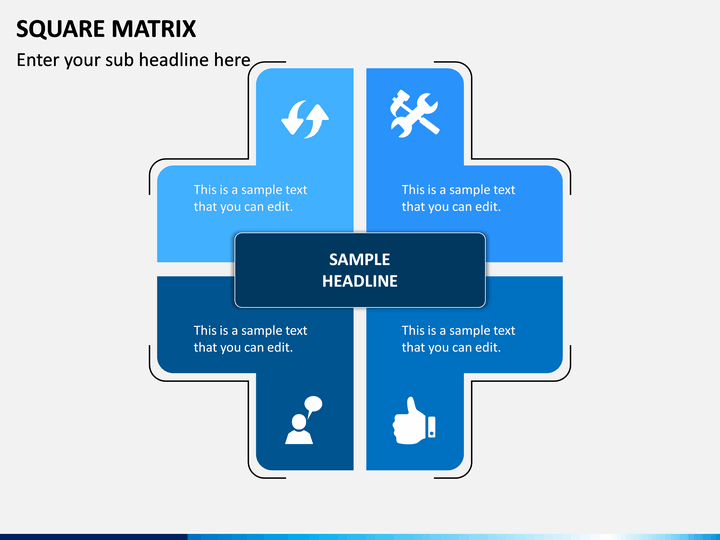 SQUARE MATRIX

Enter your sub headline here

This is a sample text that you can edit.

This is a sample text that you can edit.

SAMPLE HEADLINE

This is a sample text that you can edit.

This is a sample text that you can edit.